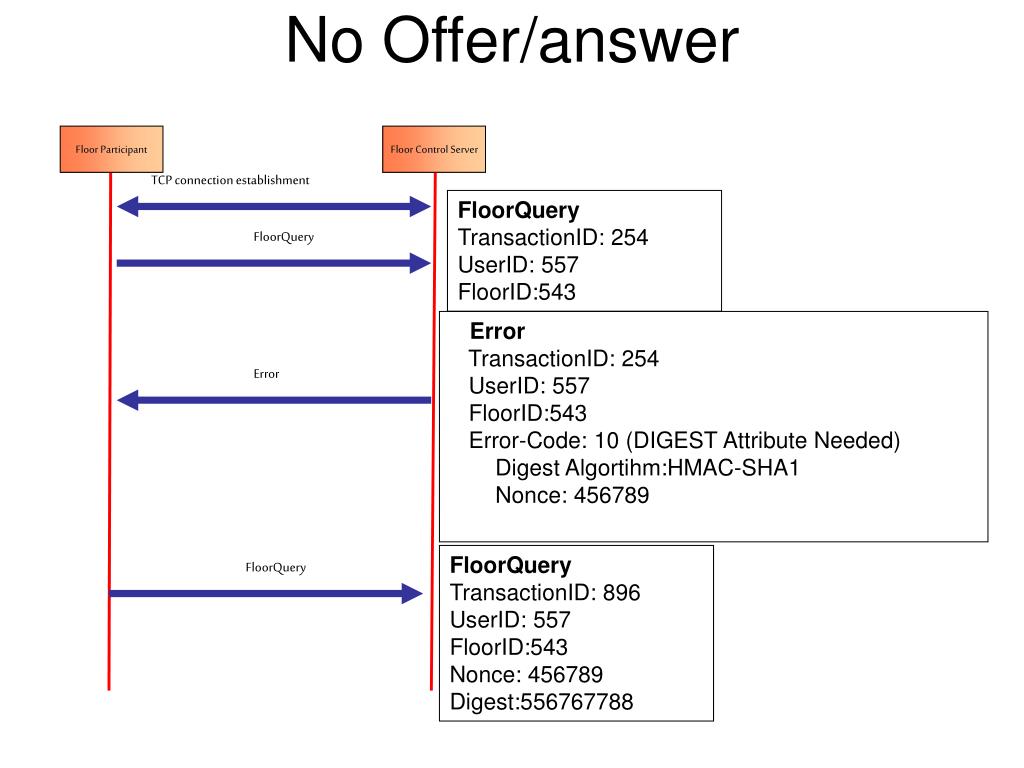 No Offer/answer

Floor Participant

Floor Control Server

TCP connection establishment

FloorQuery

**FloorQuery**
TransactionID: 254
UserID: 557
FloorID:543

Error

**Error**
TransactionID: 254
UserID: 557
FloorID:543
Error-Code: 10 (DIGEST Attribute Needed)
Digest Algortihm:HMAC-SHA1
Nonce: 456789

FloorQuery

**FloorQuery**
TransactionID: 896
UserID: 557
FloorID:543
Nonce: 456789
Digest:556767788